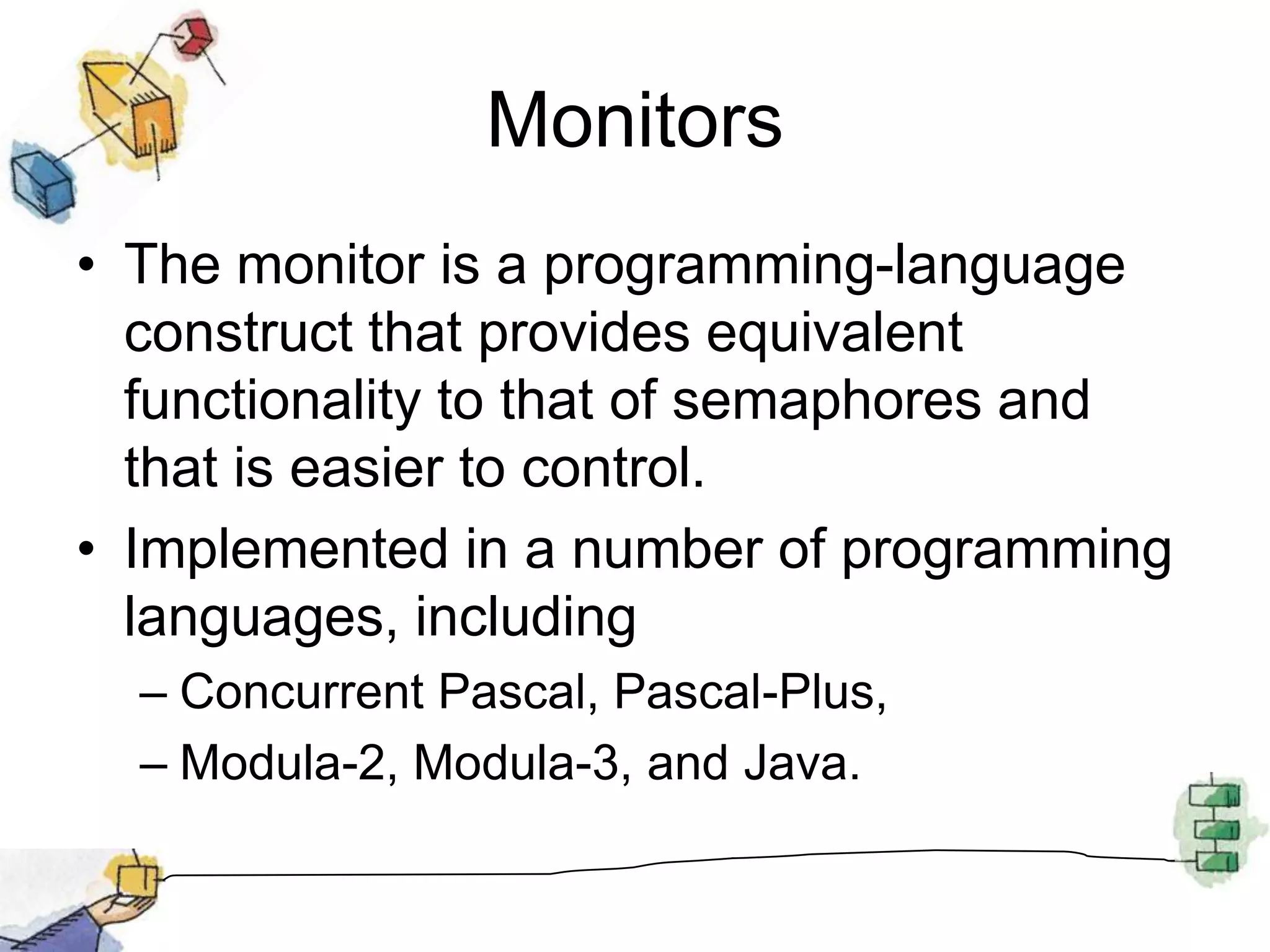 Monitors

• The monitor is a programming-language construct that provides equivalent functionality to that of semaphores and that is easier to control.

• Implemented in a number of programming languages, including

– Concurrent Pascal, Pascal-Plus,

– Modula-2, Modula-3, and Java.